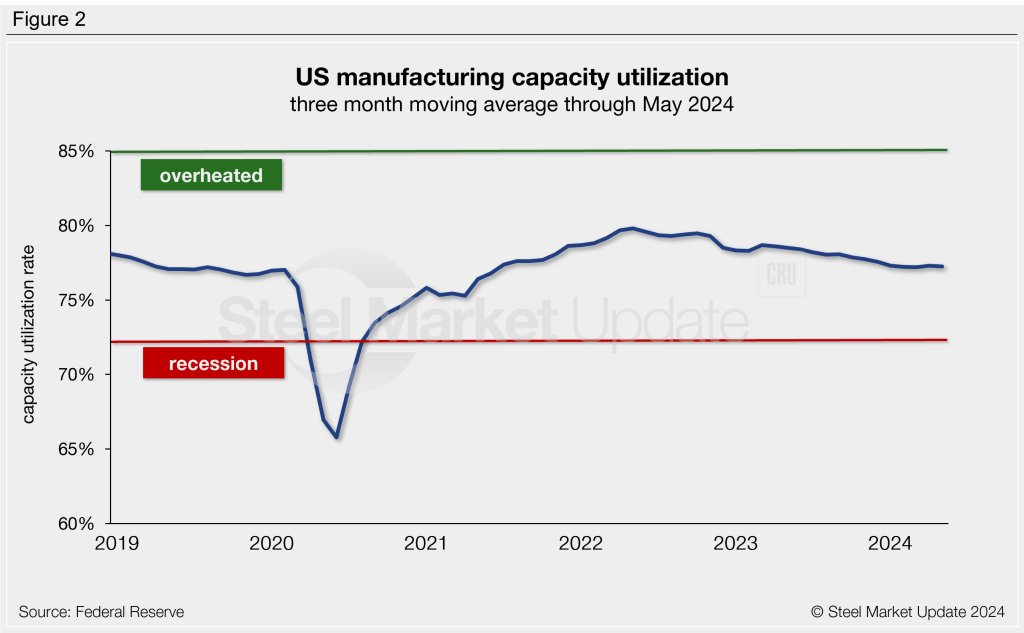 Figure 2

US manufacturing capacity utilization
three month moving average through May 2024

capacity utilization rate

85%
80%
75%
70%
65%
60%

overheated
recession

Steel Market Update
CRU

2019
2020
2021
2022
2023
2024

Source: Federal Reserve
© Steel Market Update 2024